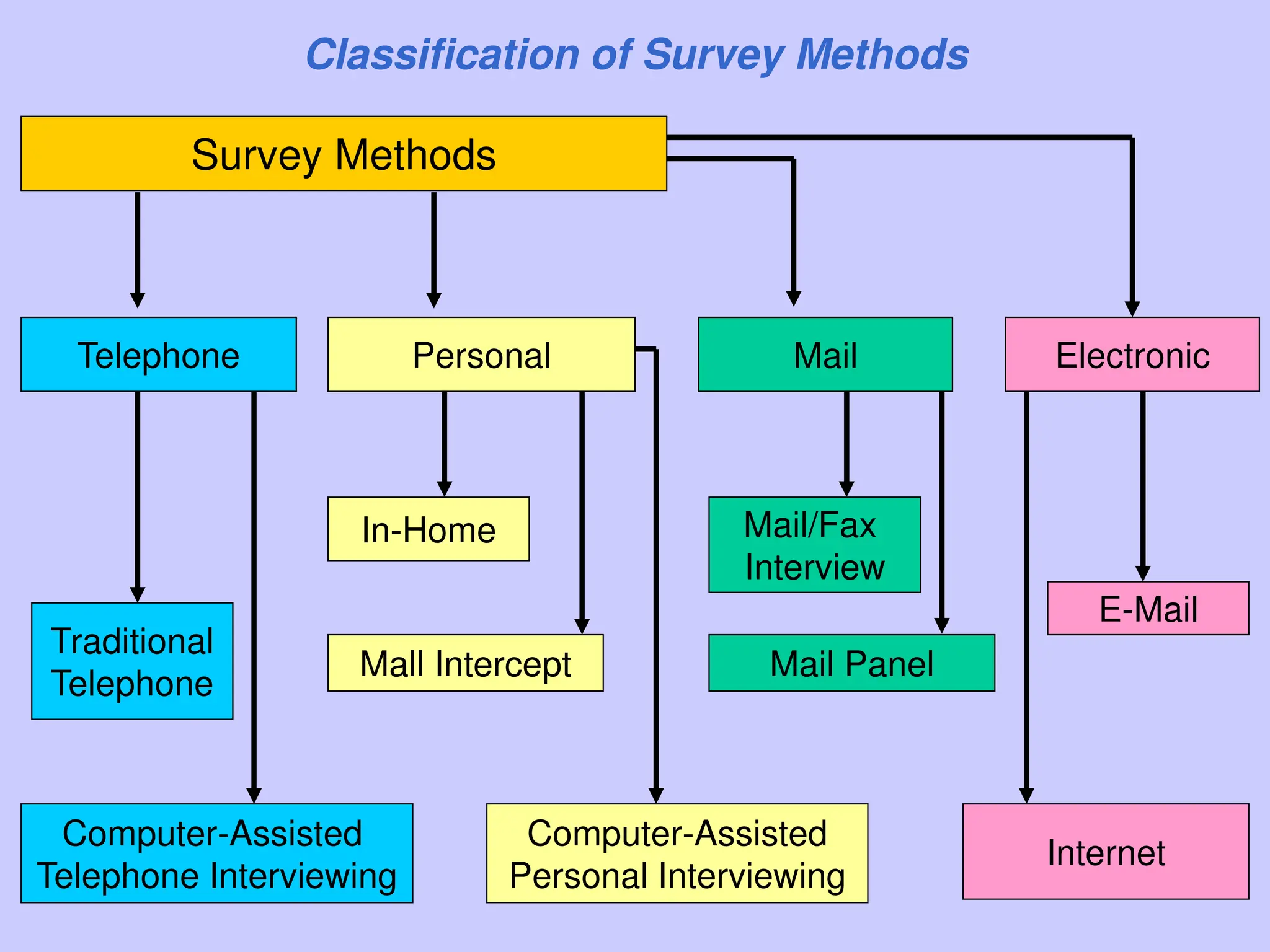 Classification of Survey Methods

Survey Methods

Telephone

Personal

Mail

Electronic

In-Home

Mail/Fax Interview

E-Mail

Traditional Telephone

Mall Intercept

Mail Panel

Computer-Assisted Telephone Interviewing

Computer-Assisted Personal Interviewing

Internet